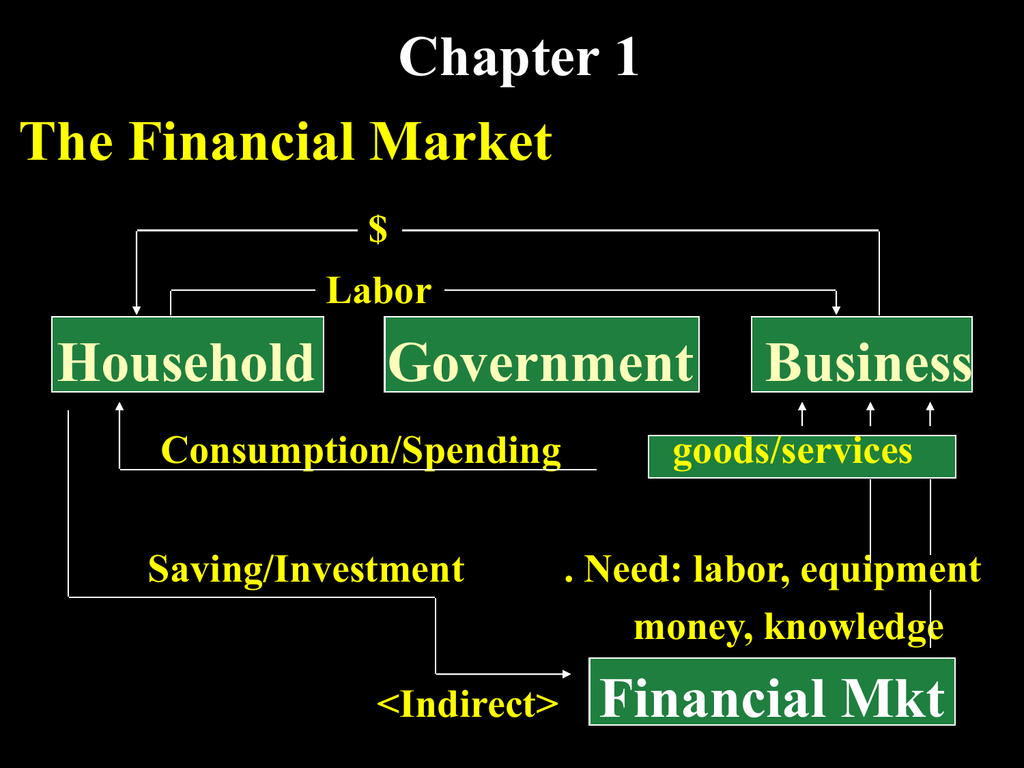 Chapter 1

The Financial Market

$

Labor

Household

Government

Business

Consumption/Spending

goods/services

Saving/Investment

. Need: labor, equipment money, knowledge

<Indirect>

Financial Mkt